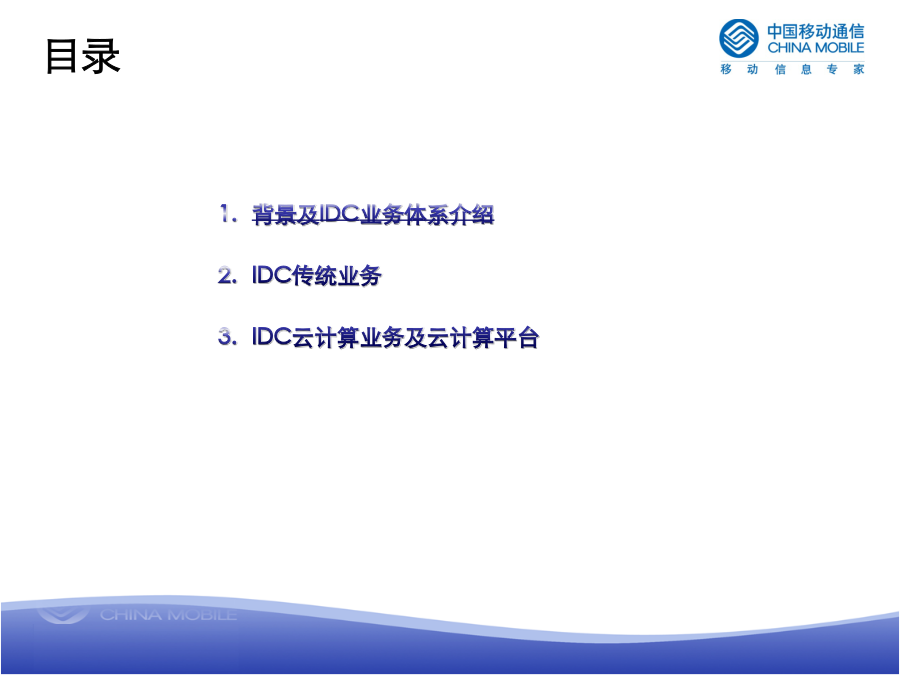 目录

中国移动通信
CHINA MOBILE
移 动 信 息 专 家

1. 背景及IDC业务体系介绍

2. IDC传统业务

3. IDC云计算业务及云计算平台

CHINA MOBILE